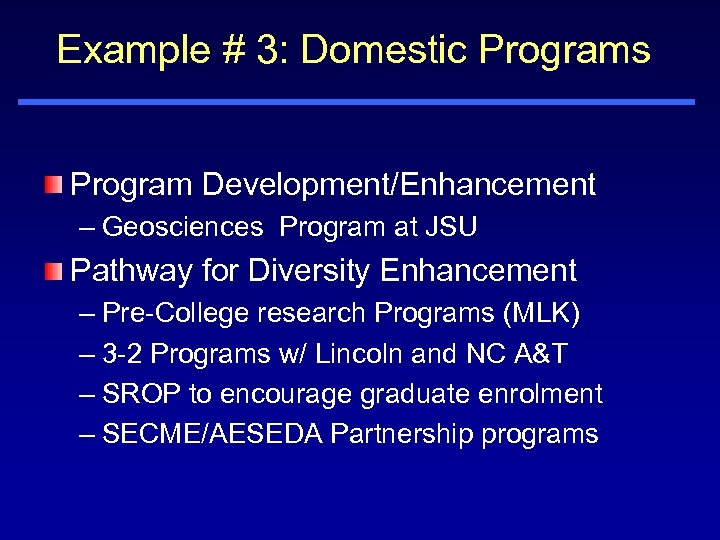 Example # 3: Domestic Programs

Program Development/Enhancement
– Geosciences Program at JSU

Pathway for Diversity Enhancement
– Pre-College research Programs (MLK)
– 3-2 Programs w/ Lincoln and NC A&T
– SROP to encourage graduate enrolment
– SECME/AESEDA Partnership programs